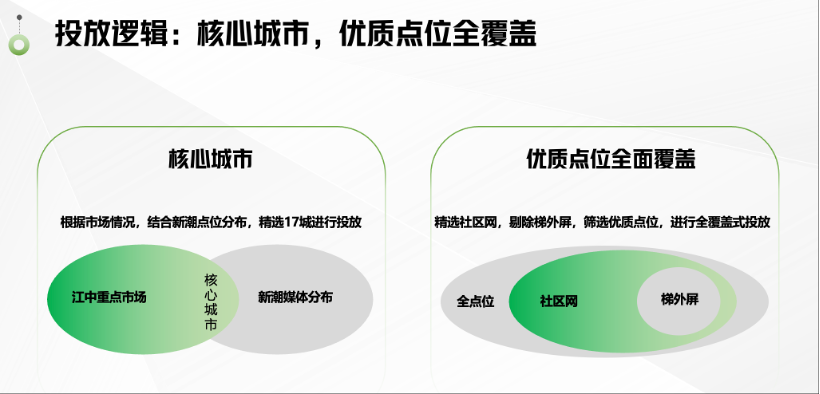 投放逻辑：核心城市，优质点位全覆盖

核心城市

根据市场情况，结合新潮点位分布，精选17城进行投放

江中重点市场

核心城市

新潮媒体分布

优质点位全面覆盖

精选社区网，剔除梯外屏，筛选优质点位，进行全覆盖式投放

全点位

社区网

梯外屏